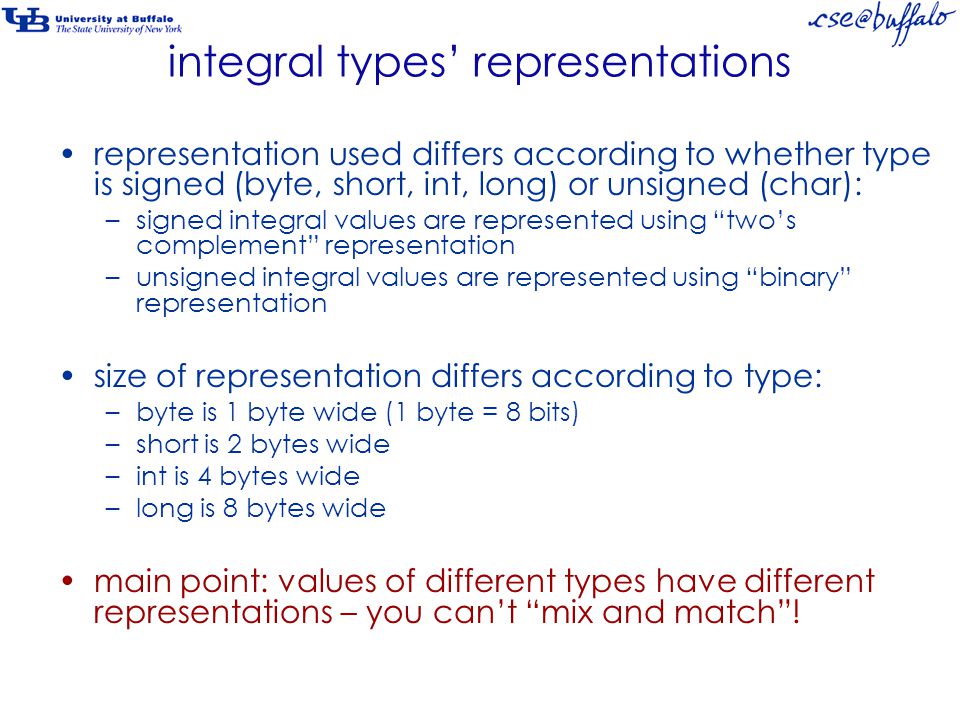 UB University at Buffalo
The State University of New York

cse@buffalo

integral types' representations

• representation used differs according to whether type is signed (byte, short, int, long) or unsigned (char):
– signed integral values are represented using "two's complement" representation
– unsigned integral values are represented using "binary" representation

• size of representation differs according to type:
– byte is 1 byte wide (1 byte = 8 bits)
– short is 2 bytes wide
– int is 4 bytes wide
– long is 8 bytes wide

• main point: values of different types have different representations – you can't "mix and match"!